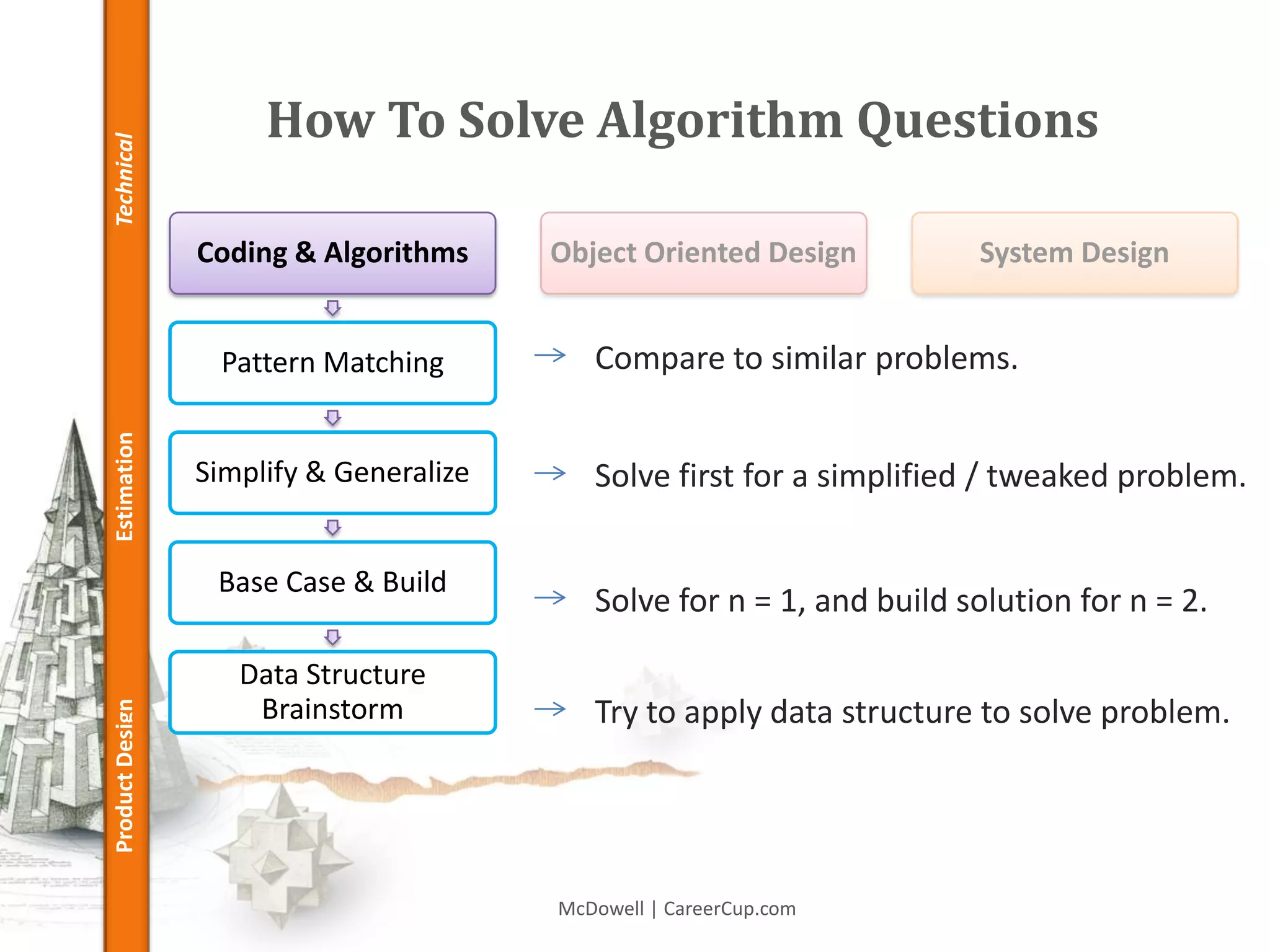 Technical

Estimation

Product Design

How To Solve Algorithm Questions

Coding & Algorithms

Object Oriented Design

System Design

Pattern Matching

→ Compare to similar problems.

Simplify & Generalize

→ Solve first for a simplified / tweaked problem.

Base Case & Build

→ Solve for n = 1, and build solution for n = 2.

Data Structure Brainstorm

→ Try to apply data structure to solve problem.

McDowell | CareerCup.com